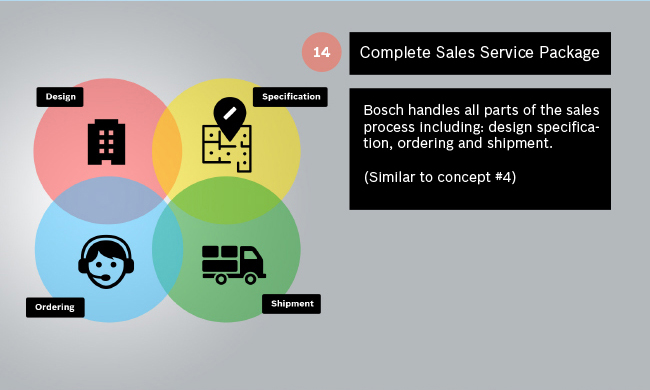 Design

Specification

Ordering

Shipment

14

Complete Sales Service Package

Bosch handles all parts of the sales process including: design specification, ordering and shipment.

(Similar to concept #4)